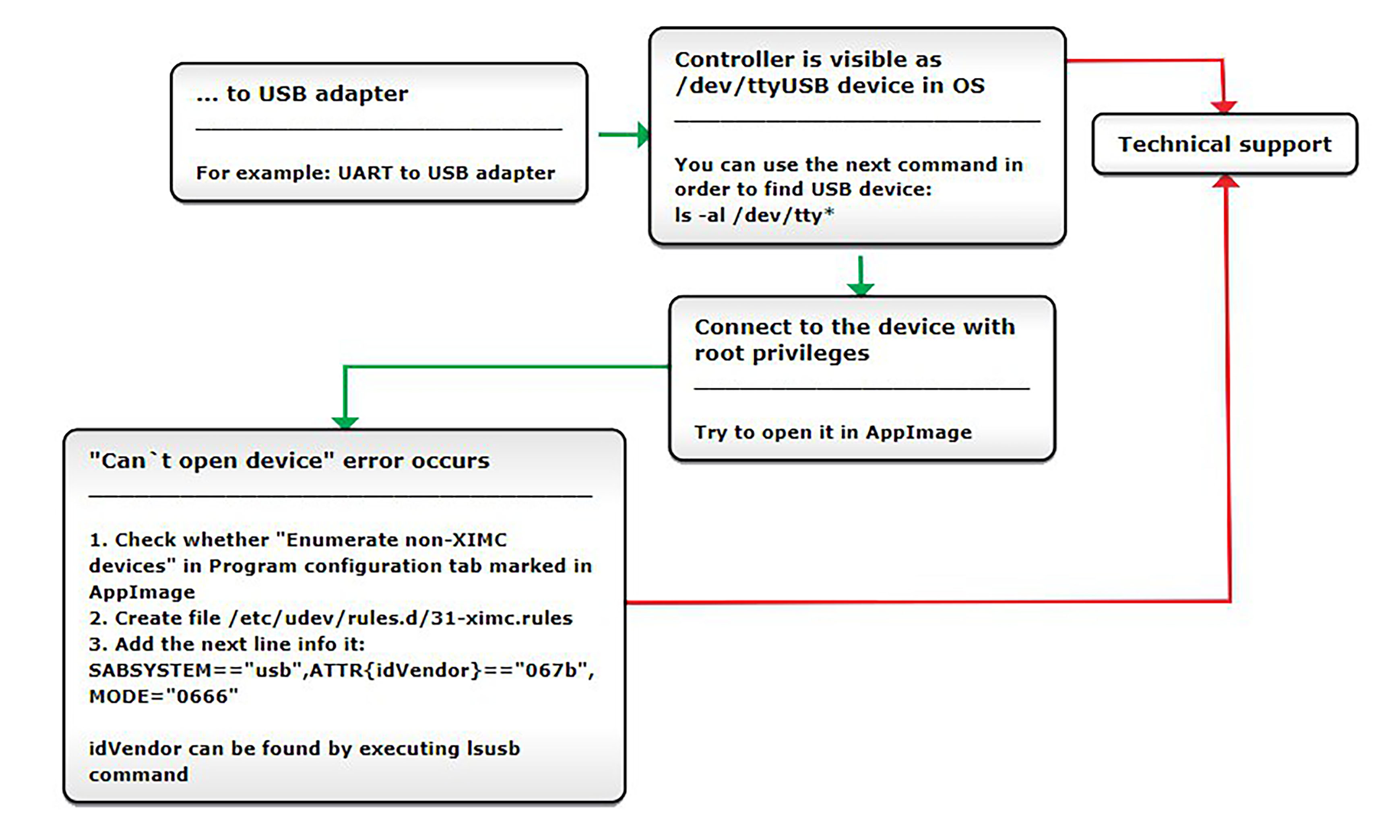 ... to USB adapter

For example: UART to USB adapter

Controller is visible as /dev/ttyUSB device in OS

You can use the next command in order to find USB device:
ls -al /dev/tty*

Technical support

Connect to the device with root privileges

Try to open it in AppImage

"Can`t open device" error occurs

1. Check whether "Enumerate non-XIMC devices" in Program configuration tab marked in AppImage
2. Create file /etc/udev/rules.d/31-ximc.rules
3. Add the next line info it:
SABSYSTEM=="usb",ATTR{idVendor}=="067b", MODE="0666"

idVendor can be found by executing lsusb command